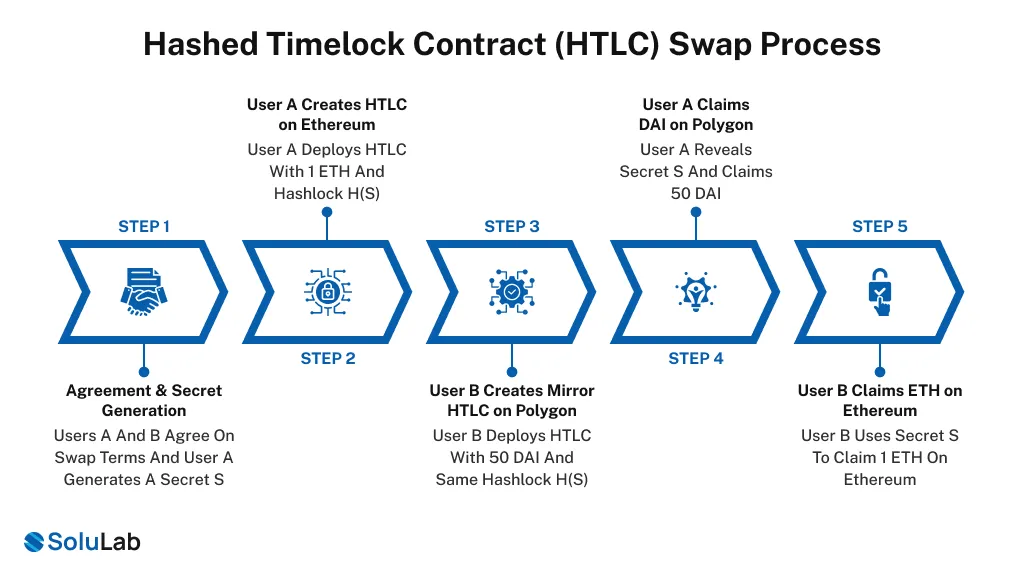 Hashed Timelock Contract (HTLC) Swap Process

STEP 1

Agreement & Secret Generation

Users A And B Agree On Swap Terms And User A Generates A Secret S

User A Creates HTLC on Ethereum

User A Deploys HTLC With 1 ETH And Hashlock H(S)

STEP 2

STEP 3

User B Creates Mirror HTLC on Polygon

User B Deploys HTLC With 50 DAI And Same Hashlock H(S)

User A Claims DAI on Polygon

User A Reveals Secret S And Claims 50 DAI

STEP 4

STEP 5

User B Claims ETH on Ethereum

User B Uses Secret S To Claim 1 ETH On Ethereum

SoluLab